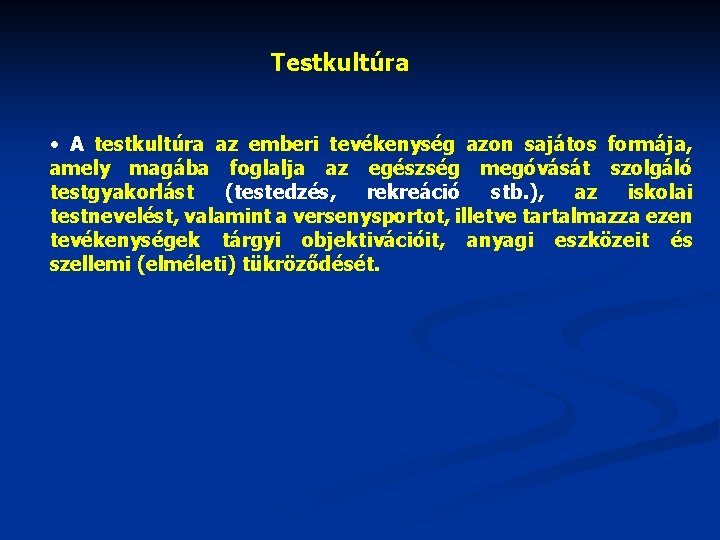 Testkultúra

• A testkultúra az emberi tevékenység azon sajátos formája, amely magába foglalja az egészség megóvását szolgáló testgyakorlást (testedzés, rekreáció stb.), az iskolai testnevelést, valamint a versenysportot, illetve tartalmazza ezen tevékenységek tárgyi objektivációit, anyagi eszközeit és szellemi (elméleti) tükröződését.